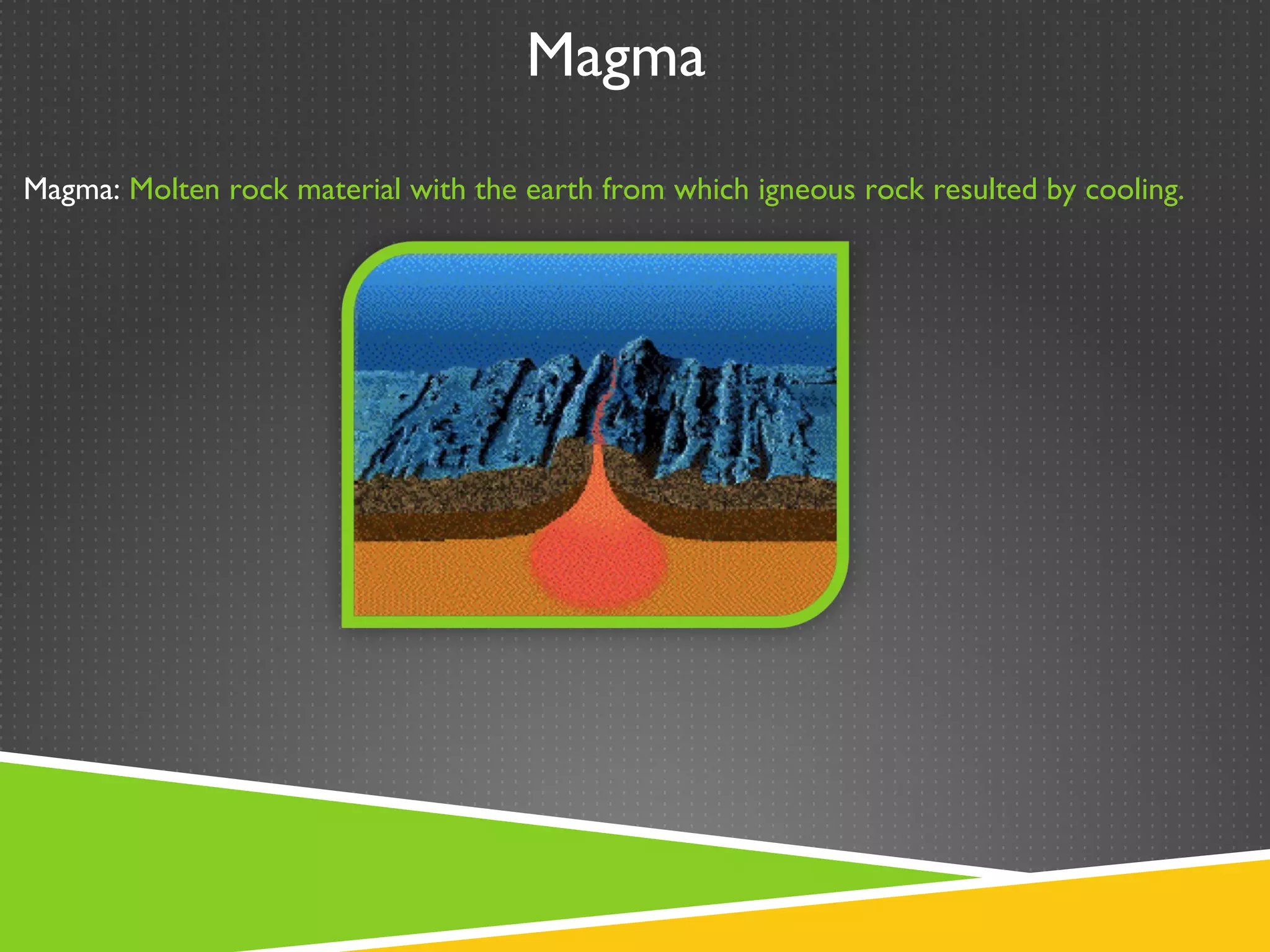 Magma

Magma: Molten rock material with the earth from which igneous rock resulted by cooling.